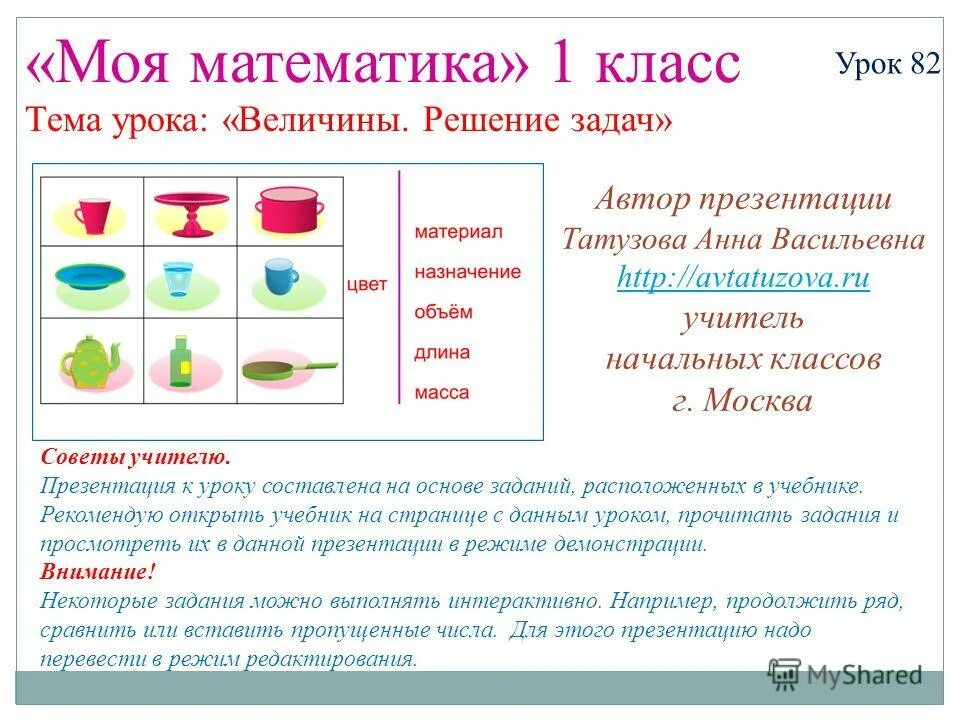 «Моя математика» 1 класс

Урок 82

Тема урока: «Величины. Решение задач»

цвет

материал
назначение
объём
длина
масса

Автор презентации
Татузова Анна Васильевна
http://avtatuzova.ru
учитель
начальных классов
г. Москва

Советы учителю.
Презентация к уроку составлена на основе заданий, расположенных в учебнике. Рекомендую открыть учебник на странице с данным уроком, прочитать задания и просмотреть их в данной презентации в режиме демонстрации.
Внимание!
Некоторые задания можно выполнять интерактивно. Например, продолжить ряд, сравнить или вставить пропущенные числа. Для этого презентацию надо перевести в режим редактирования.

MyShared